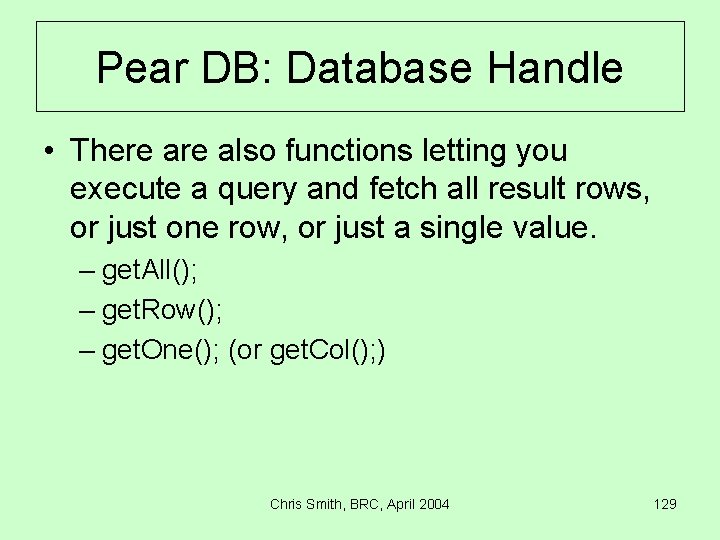 Pear DB: Database Handle

• There are also functions letting you execute a query and fetch all result rows, or just one row, or just a single value.
– getAll();
– getRow();
– getOne(); (or getCol();)

Chris Smith, BRC, April 2004

129